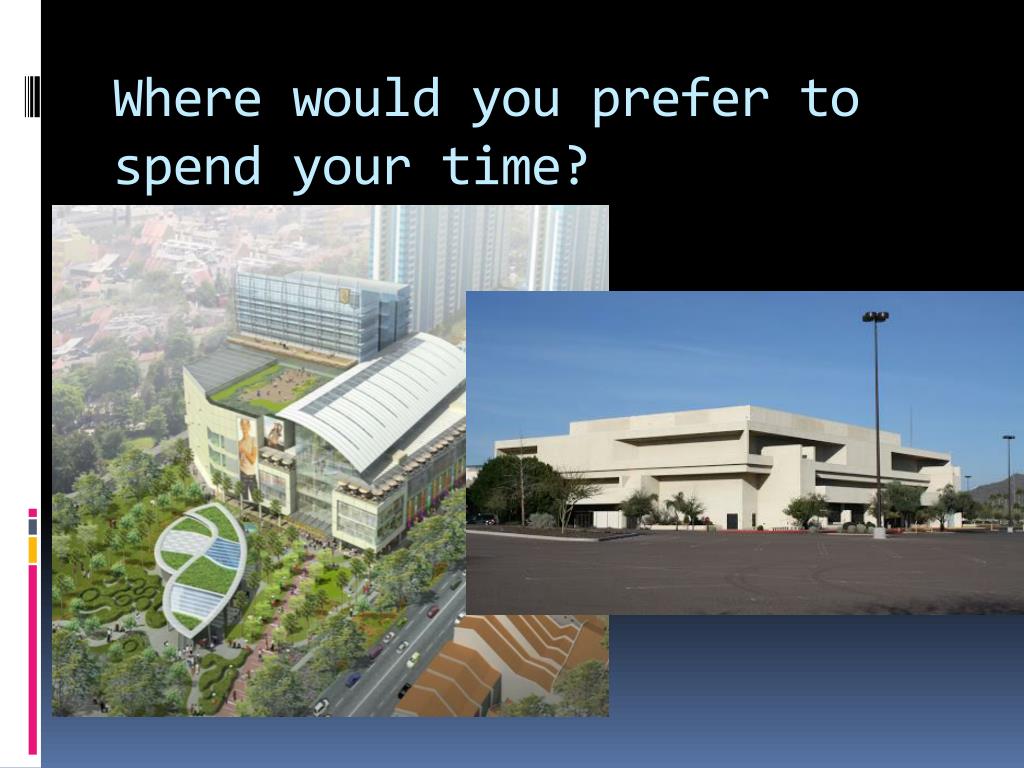 Where would you prefer to spend your time?